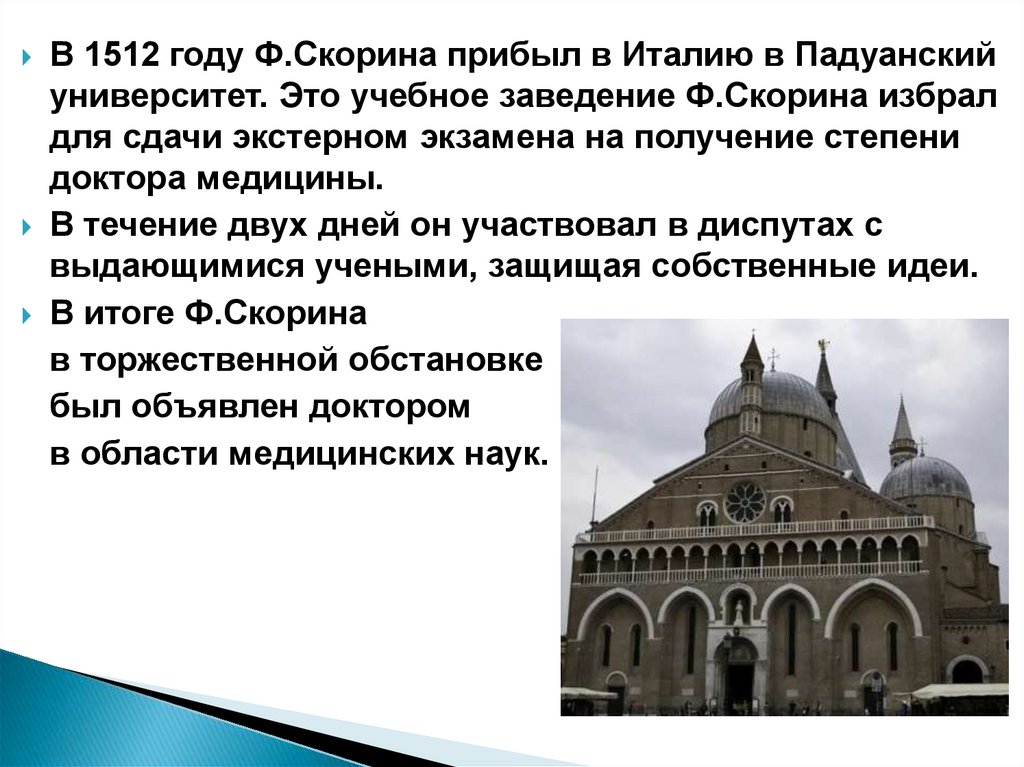 В 1512 году Ф.Скорина прибыл в Италию в Падуанский университет. Это учебное заведение Ф.Скорина избрал для сдачи экстерном экзамена на получение степени доктора медицины.

В течение двух дней он участвовал в диспутах с выдающимися учеными, защищая собственные идеи.

В итоге Ф.Скорина
в торжественной обстановке
был объявлен доктором
в области медицинских наук.